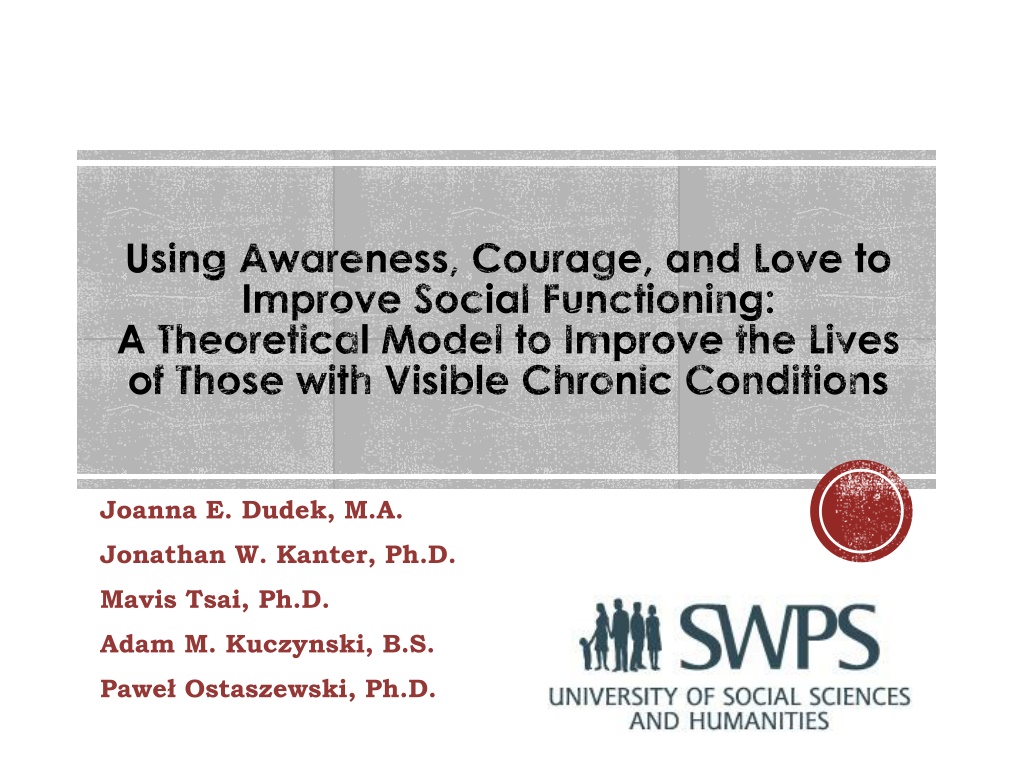 Using Awareness, Courage, and Love to Improve Social Functioning: A Theoretical Model to Improve the Lives of Those with Visible Chronic Conditions

Joanna E. Dudek, M.A.

Jonathan W. Kanter, Ph.D.

Mavis Tsai, Ph.D.

Adam M. Kuczynski, B.S.

Paweł Ostaszewski, Ph.D.

SWPS
UNIVERSITY OF SOCIAL SCIENCES AND HUMANITIES